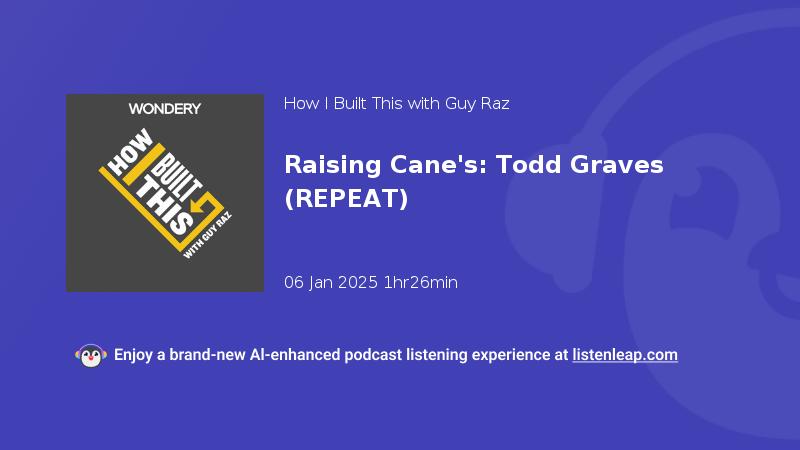 WONDERY

HOW I BUILT THIS

WITH GUY RAZ

How I Built This with Guy Raz

Raising Cane's: Todd Graves (REPEAT)

06 Jan 2025 1hr26min

Enjoy a brand-new AI-enhanced podcast listening experience at listenleap.com